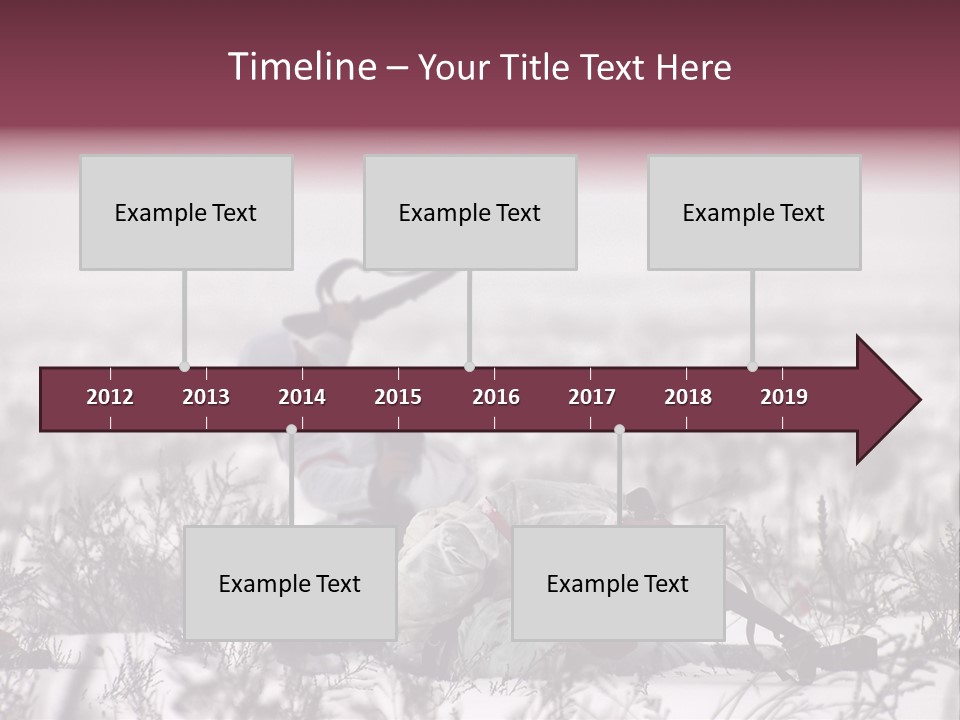 Timeline – Your Title Text Here

Example Text

Example Text

Example Text

2012 2013 2014 2015 2016 2017 2018 2019

Example Text

Example Text